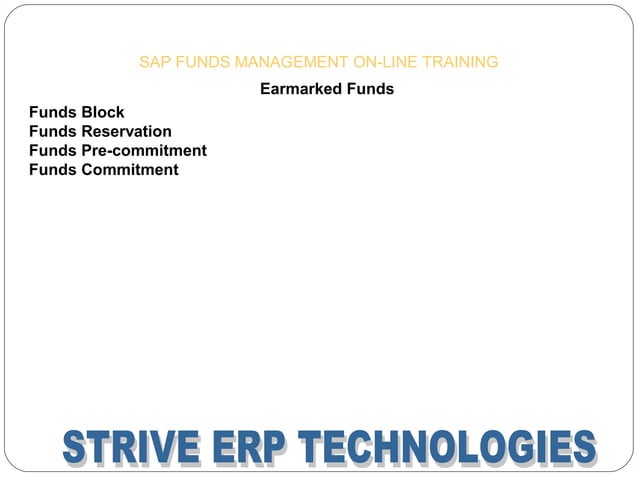 SAP FUNDS MANAGEMENT ON-LINE TRAINING

Earmarked Funds

Funds Block
Funds Reservation
Funds Pre-commitment
Funds Commitment

STRIVE ERP TECHNOLOGIES